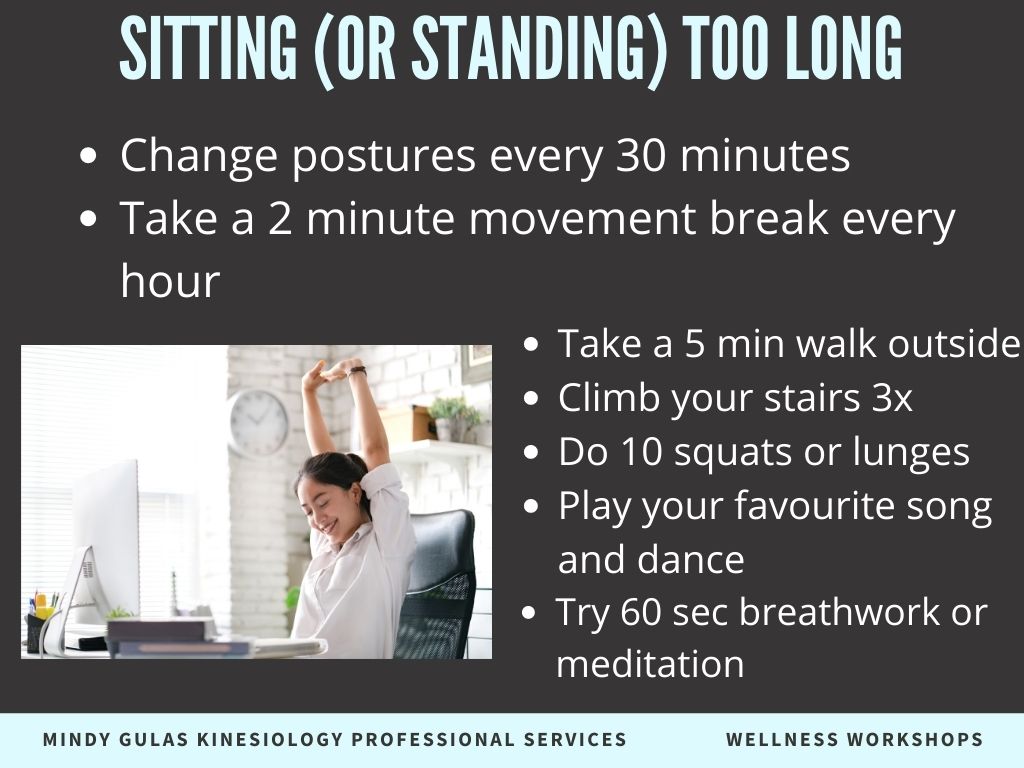 SITTING (OR STANDING) TOO LONG

- Change postures every 30 minutes
- Take a 2 minute movement break every hour

- Take a 5 min walk outside
- Climb your stairs 3x
- Do 10 squats or lunges
- Play your favourite song and dance
- Try 60 sec breathwork or meditation

MINDY GULAS KINESIOLOGY PROFESSIONAL SERVICES

WELLNESS WORKSHOPS